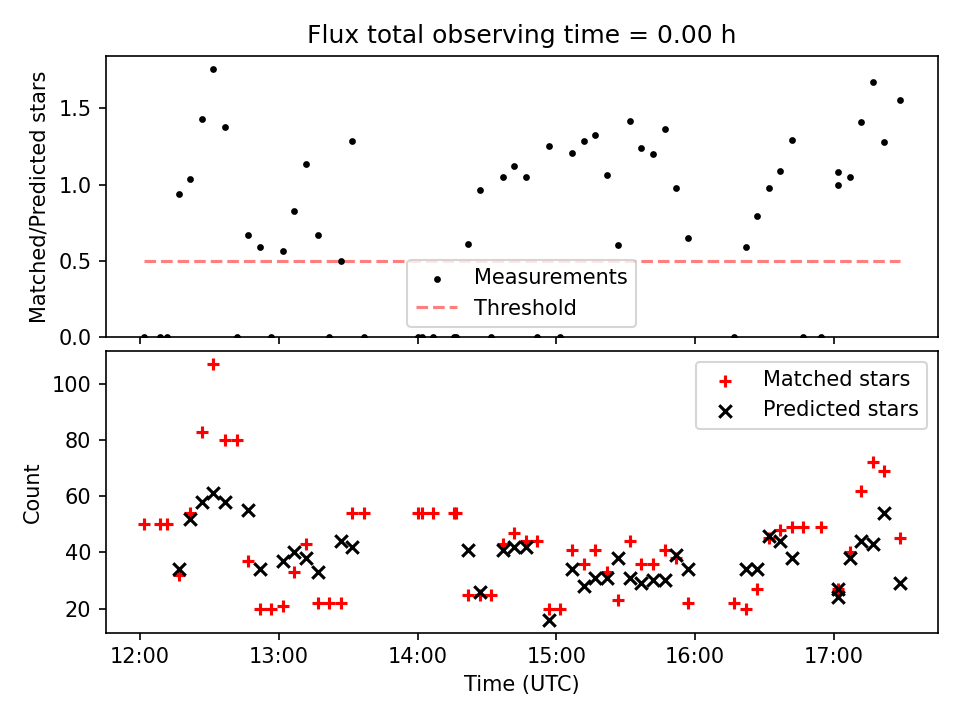 Flux total observing time = 0.00 h

Matched/Predicted stars

1.5
1.0
0.5
0.0

Measurements
Threshold

Count

100
80
60
40
20

Matched stars
Predicted stars

12:00 13:00 14:00 15:00 16:00 17:00
Time (UTC)